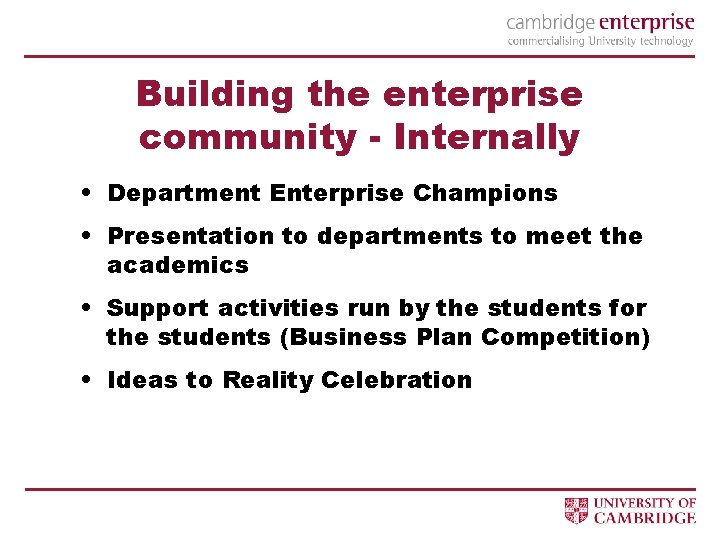 cambridge enterprise
commercialising University technology

Building the enterprise community - Internally

• Department Enterprise Champions
• Presentation to departments to meet the academics
• Support activities run by the students for the students (Business Plan Competition)
• Ideas to Reality Celebration

UNIVERSITY OF CAMBRIDGE